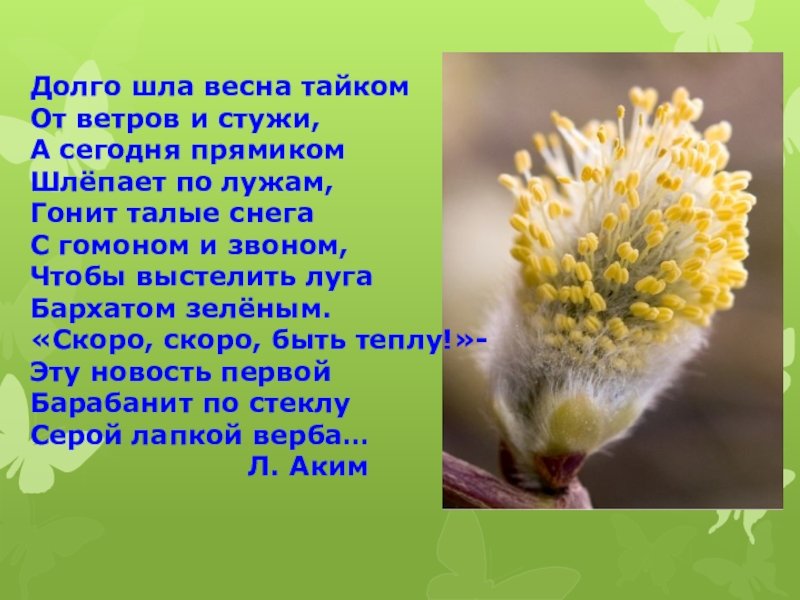 Долго шла весна тайком
От ветров и стужи,
А сегодня прямиком
Шлёпает по лужам,
Гонит талые снега
С гомоном и звоном,
Чтобы выстелить луга
Бархатом зелёным.
«Скоро, скоро, быть теплу!»-
Эту новость первой
Барабанит по стеклу
Серой лапкой верба…
Л. Аким